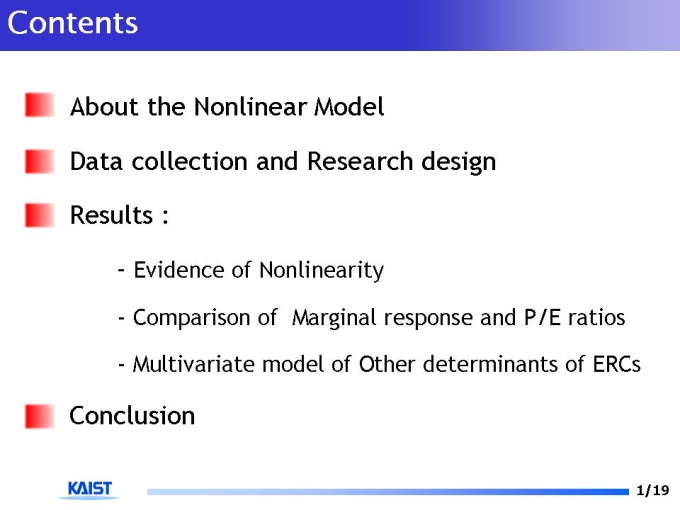 Contents

About the Nonlinear Model

Data collection and Research design

Results :

- Evidence of Nonlinearity

- Comparison of Marginal response and P/E ratios

- Multivariate model of Other determinants of ERCs

Conclusion

KAIST

1/19